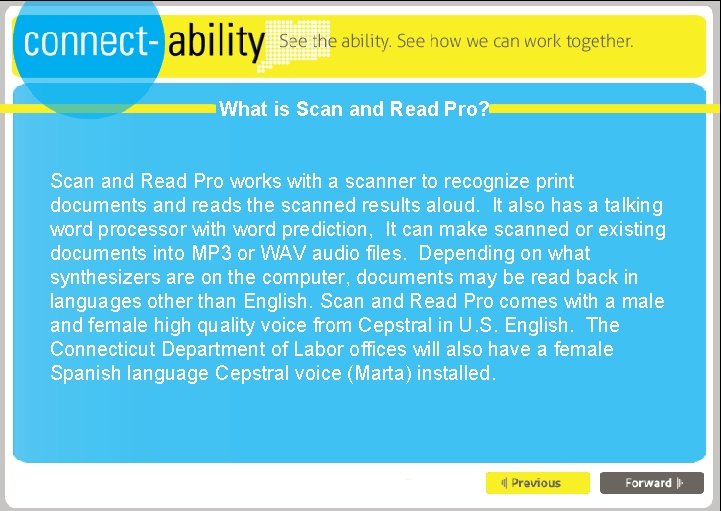 connect-ability See the ability. See how we can work together.

What is Scan and Read Pro?

Scan and Read Pro works with a scanner to recognize print documents and reads the scanned results aloud. It also has a talking word processor with word prediction, It can make scanned or existing documents into MP3 or WAV audio files. Depending on what synthesizers are on the computer, documents may be read back in languages other than English. Scan and Read Pro comes with a male and female high quality voice from Cepstral in U.S. English. The Connecticut Department of Labor offices will also have a female Spanish language Cepstral voice (Marta) installed.

Previous

Forward